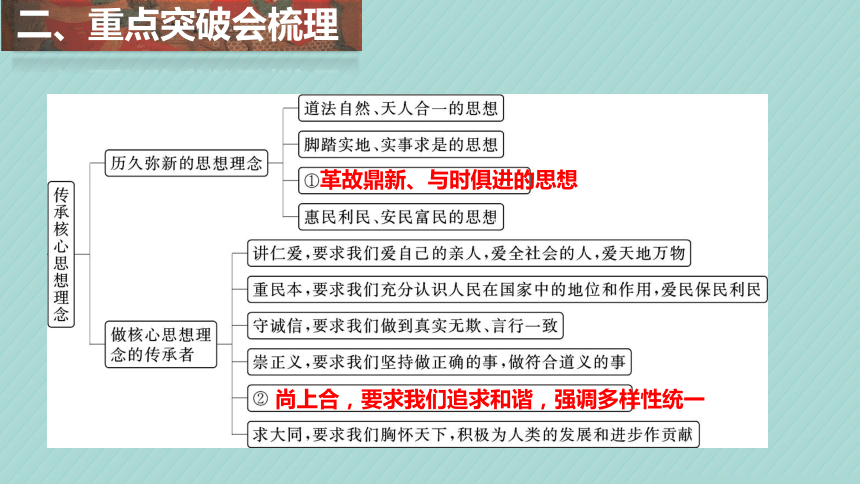 二、重点突破会梳理

传承核心思想理念

历久弥新的思想理念

道法自然、天人合一的思想

脚踏实地、实事求是的思想

①革故鼎新、与时俱进的思想

惠民利民、安民富民的思想

做核心思想理念的传承者

讲仁爱，要求我们爱自己的亲人，爱全社会的人，爱天地万物

重民本，要求我们充分认识人民在国家中的地位和作用，爱民保民利民

守诚信，要求我们做到真实无欺、言行一致

崇正义，要求我们坚持做正确的事，做符合道义的事

② 尚上合，要求我们追求和谐，强调多样性统一

求大同，要求我们胸怀天下，积极为人类的发展和进步作贡献